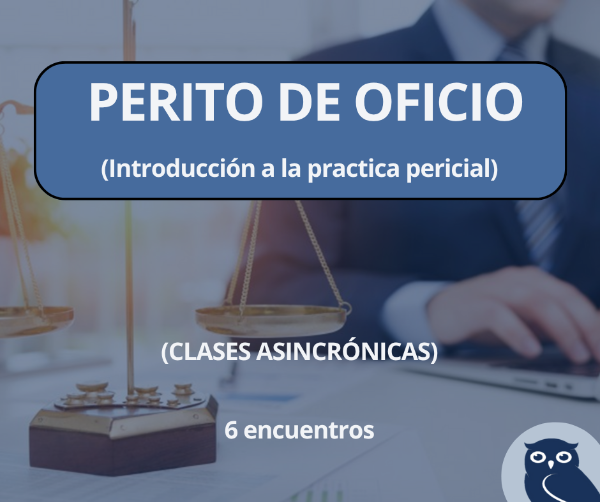 PERITO DE OFICIO

(Introducción a la practica pericial)

(CLASES ASINCRÓNICAS)

6 encuentros